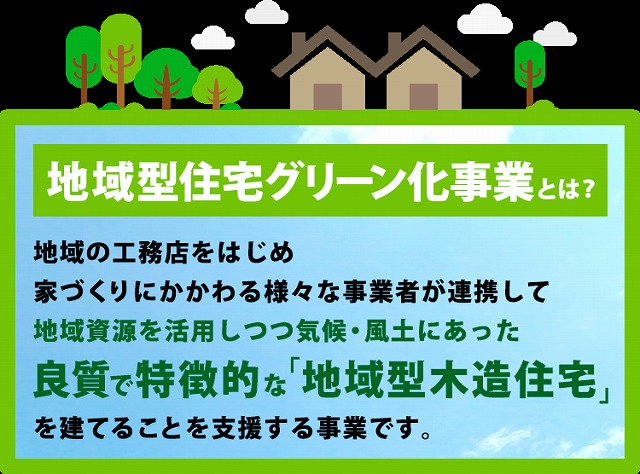 地域型住宅グリーン化事業とは？

地域の工務店をはじめ
家づくりにかかわる様々な事業者が連携して
地域資源を活用しつつ気候・風土にあった
良質で特徴的な「地域型木造住宅」
を建てることを支援する事業です。